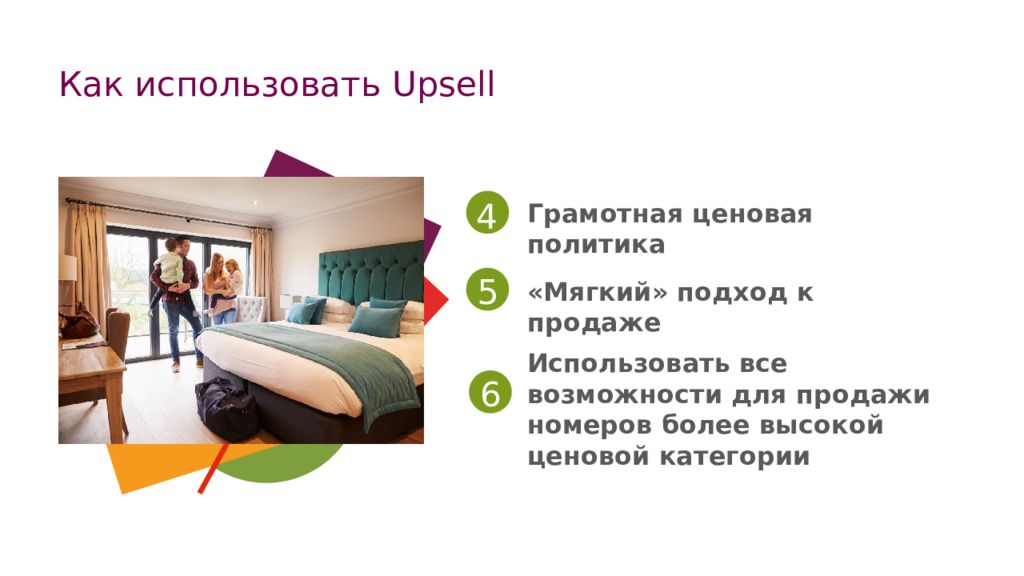 Как использовать Upsell

4 Грамотная ценовая политика

5 «Мягкий» подход к продаже

6 Использовать все возможности для продажи номеров более высокой ценовой категории